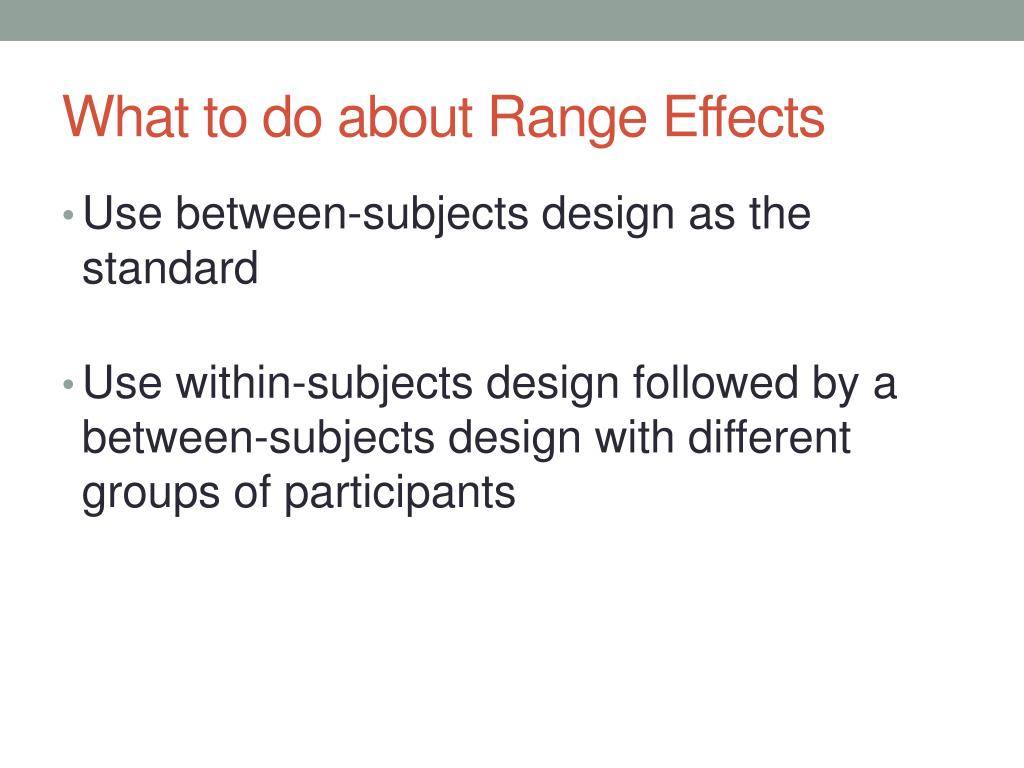 What to do about Range Effects

• Use between-subjects design as the standard

• Use within-subjects design followed by a between-subjects design with different groups of participants